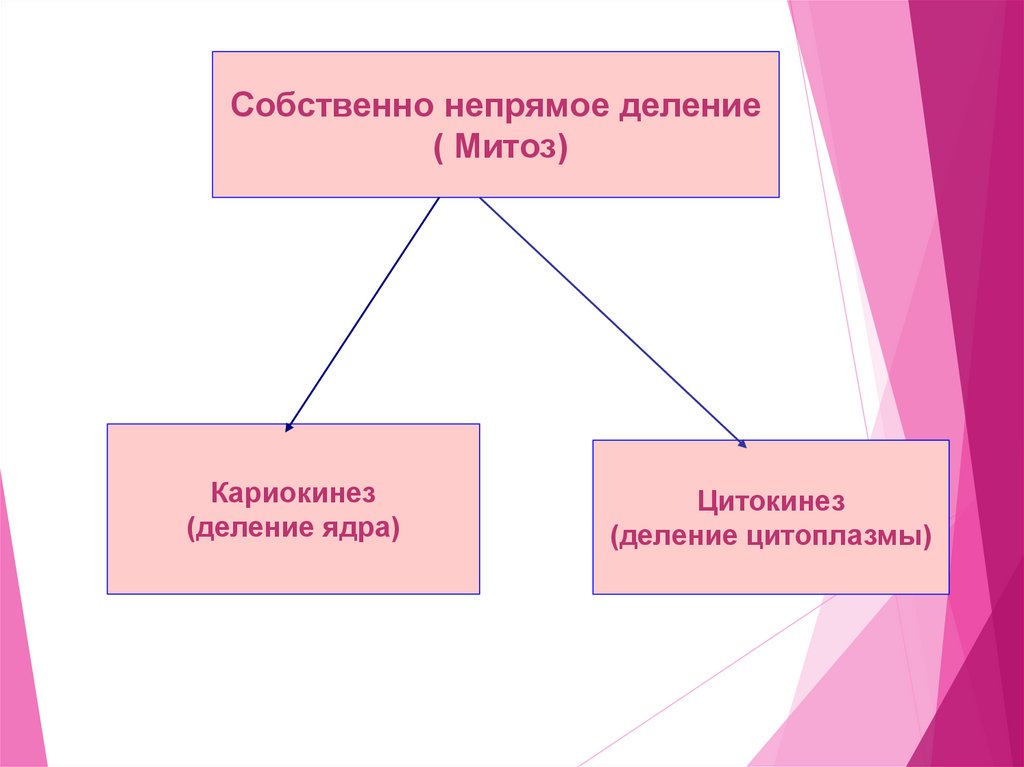 Собственно непрямое деление
( Митоз)

Кариокинез
(деление ядра)

Цитокинез
(деление цитоплазмы)